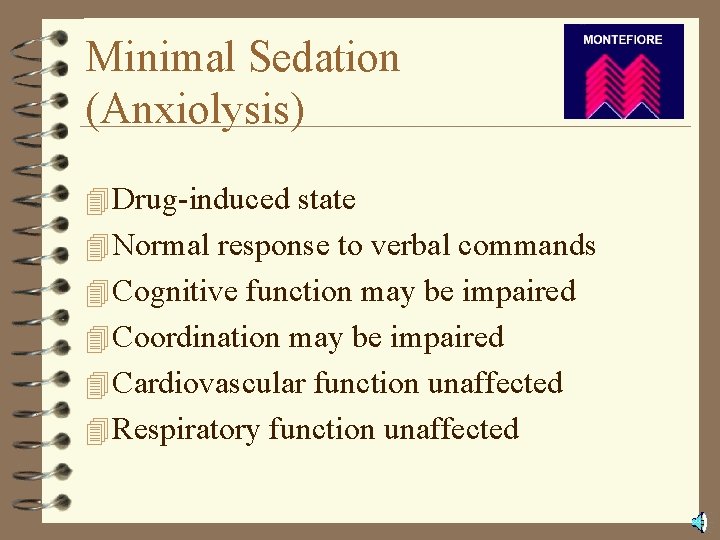 Minimal Sedation (Anxiolysis)

MONTEFIORE

Drug-induced state
Normal response to verbal commands
Cognitive function may be impaired
Coordination may be impaired
Cardiovascular function unaffected
Respiratory function unaffected